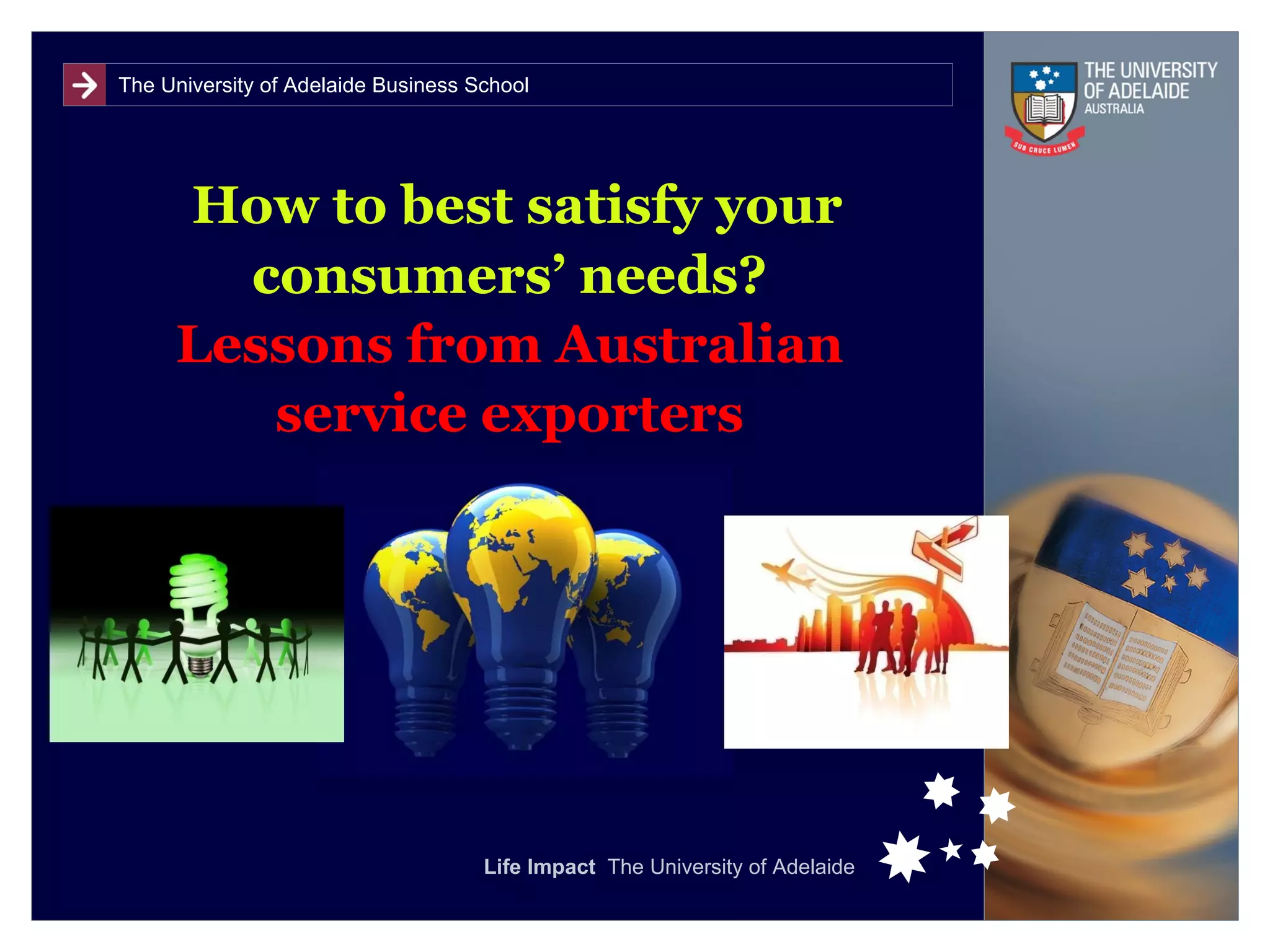 The University of Adelaide Business School

THE UNIVERSITY OF ADELAIDE AUSTRALIA

SUB CRUCE LUMEN

How to best satisfy your consumers' needs?
Lessons from Australian service exporters

Life Impact The University of Adelaide